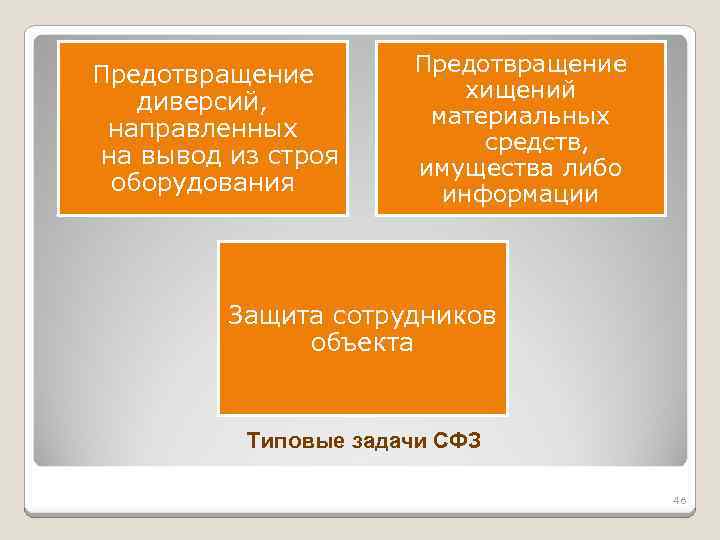 Предотвращение диверсий, направленных на вывод из строя оборудования

Предотвращение хищений материальных средств, имущества либо информации

Защита сотрудников объекта

Типовые задачи СФЗ

46